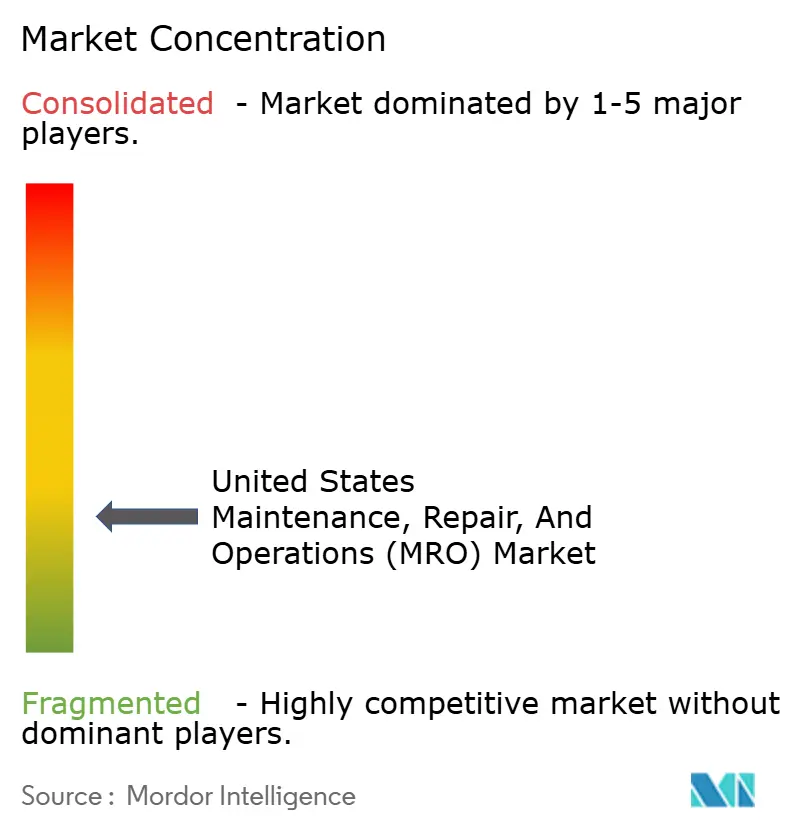 Market Concentration

Consolidated - Market dominated by 1-5 major players.

United States Maintenance, Repair, And Operations (MRO) Market

Fragmented - Highly competitive market without dominant players.

Source : Mordor Intelligence